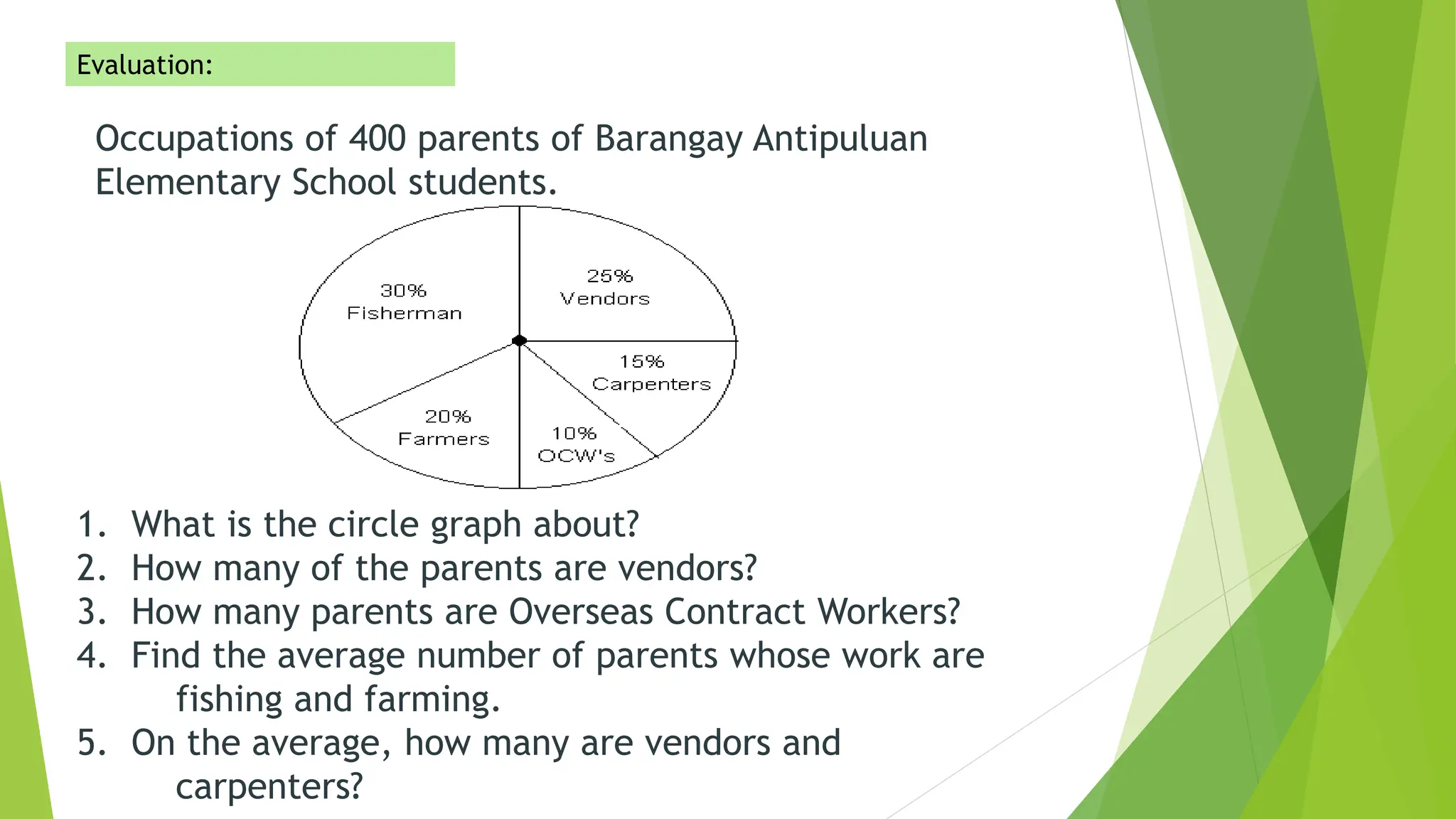 Evaluation:

Occupations of 400 parents of Barangay Antipuluan Elementary School students.

30%
Fisherman

25%
Vendors

15%
Carpenters

20%
Farmers

10%
OCW's

1. What is the circle graph about?
2. How many of the parents are vendors?
3. How many parents are Overseas Contract Workers?
4. Find the average number of parents whose work are fishing and farming.
5. On the average, how many are vendors and carpenters?